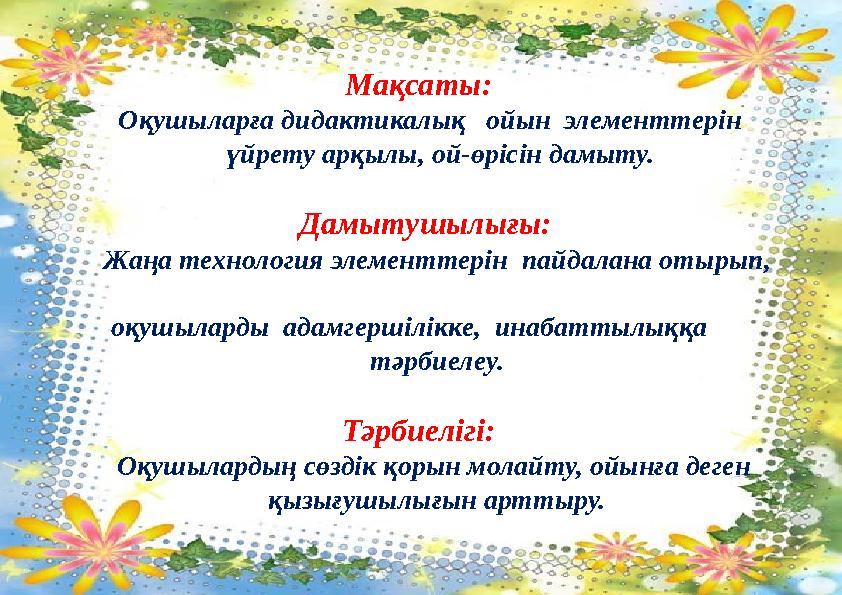 Мақсаты:
Оқушыларға дидактикалық ойын элементтерін үйрету арқылы, ой-өрісін дамыту.

Дамытушылығы:
Жаңа технология элементтерін пайдалана отырып,

оқушыларды адамгершілікке, инабаттылыққа тәрбиелеу.

Тәрбиелігі:
Оқушылардың сөздік қорын молайту, ойынға деген қызығушылығын арттыру.